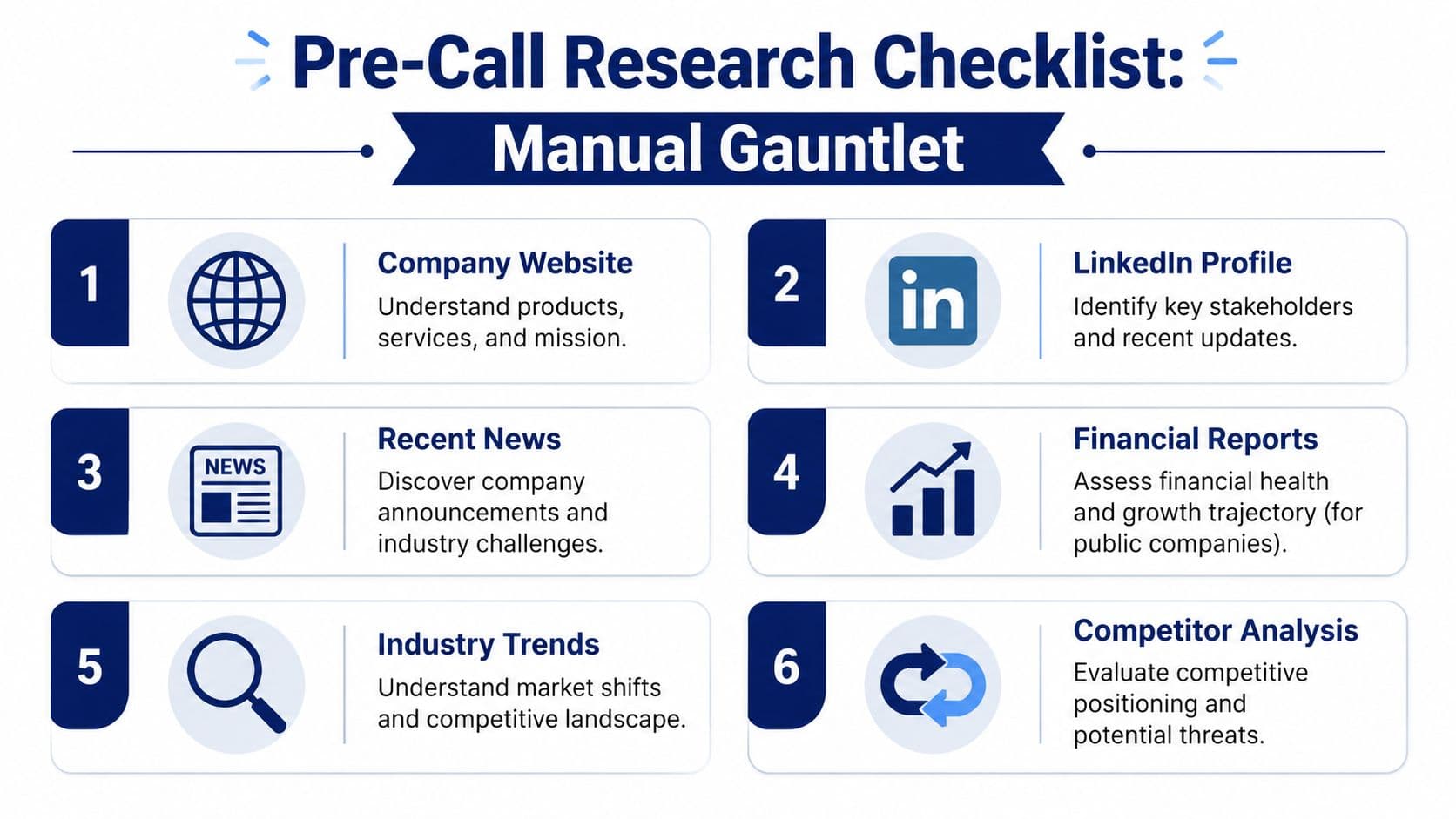 Pre-Call Research Checklist:

Manual Gauntlet

1

Company Website

Understand products, services, and mission.

2

in

LinkedIn Profile

Identify key stakeholders and recent updates.

3

NEWS

Recent News

Discover company announcements and industry challenges.

4

Financial Reports

Assess financial health and growth trajectory (for public companies).

5

Industry Trends

Understand market shifts and competitive landscape.

6

Competitor Analysis

Evaluate competitive positioning and potential threats.